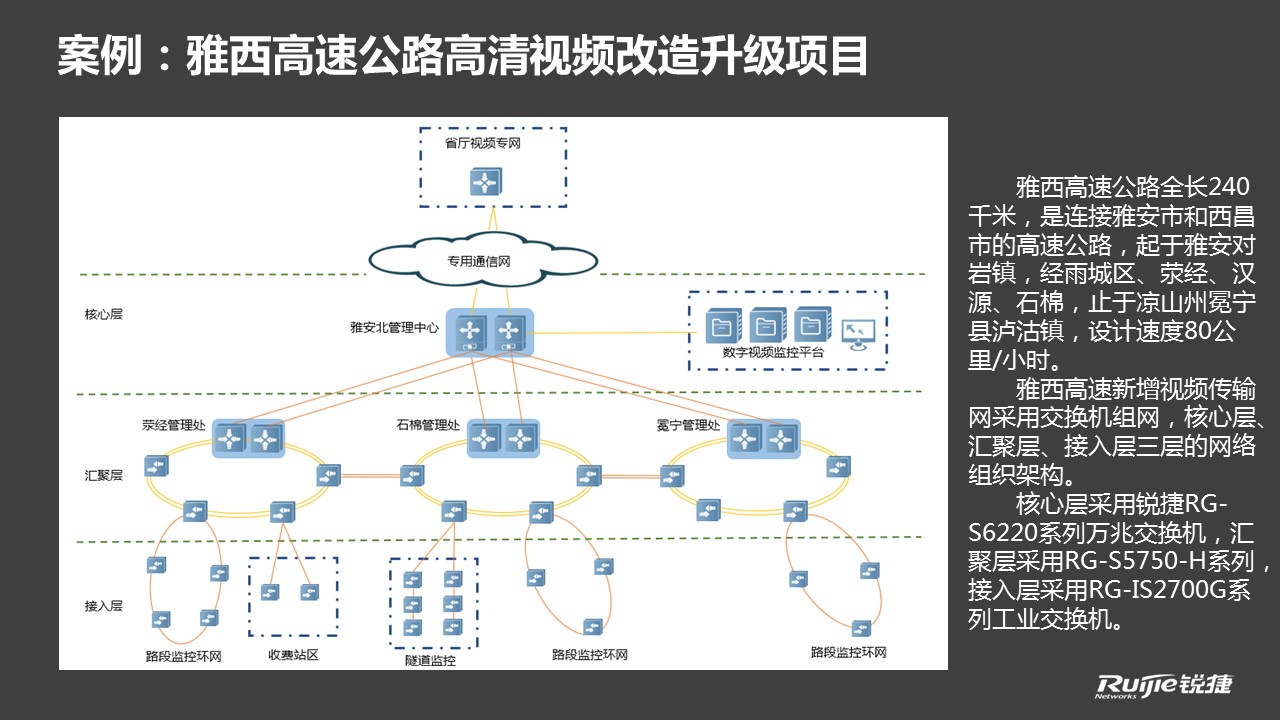 案例：雅西高速公路高清视频改造升级项目

省厅视频专网

专用通信网

核心层

雅安北管理中心

数字视频监控平台

荥经管理处

石棉管理处

冕宁管理处

汇聚层

接入层

路段监控环网

收费站区

隧道监控

路段监控环网

路段监控环网

雅西高速公路全长240千米，是连接雅安市和西昌市的高速公路，起于雅安对岩镇，经雨城区、荥经、汉源、石棉，止于凉山州冕宁县泸沽镇，设计速度80公里/小时。

雅西高速新增视频传输网采用交换机组网，核心层、汇聚层、接入层三层的网络组织架构。

核心层采用锐捷RG-S6220系列万兆交换机，汇聚层采用RG-S5750-H系列，接入层采用RG-IS2700G系列工业交换机。

Ruijie Networks 锐捷